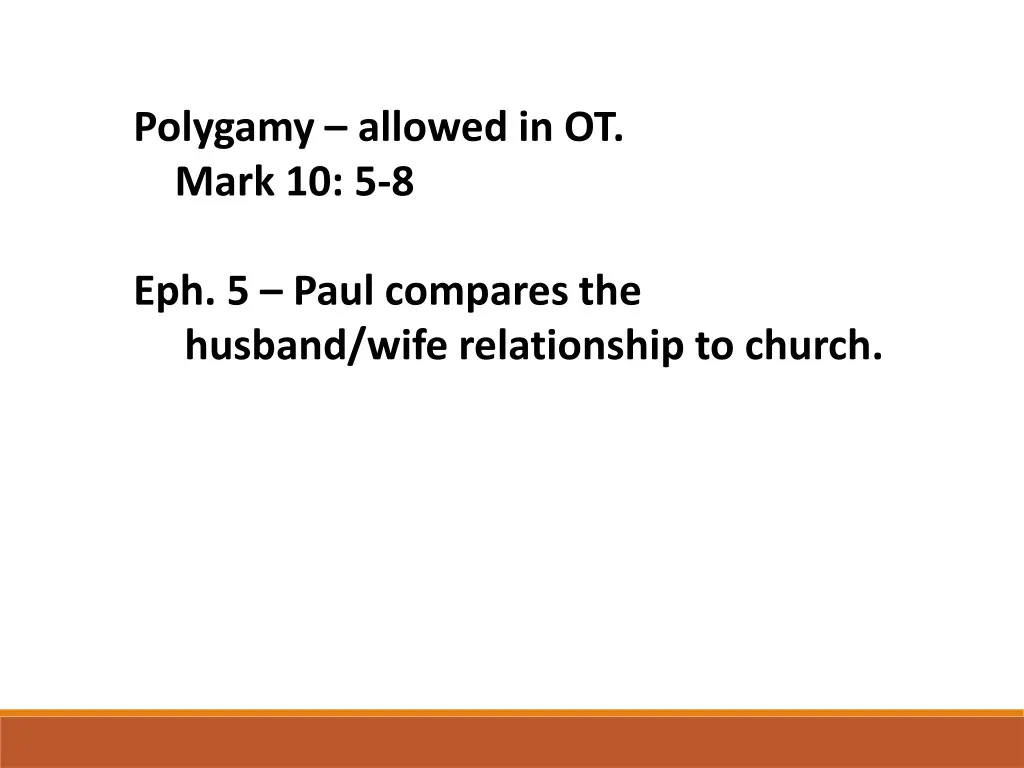 Polygamy – allowed in OT.
Mark 10: 5-8

Eph. 5 – Paul compares the husband/wife relationship to church.